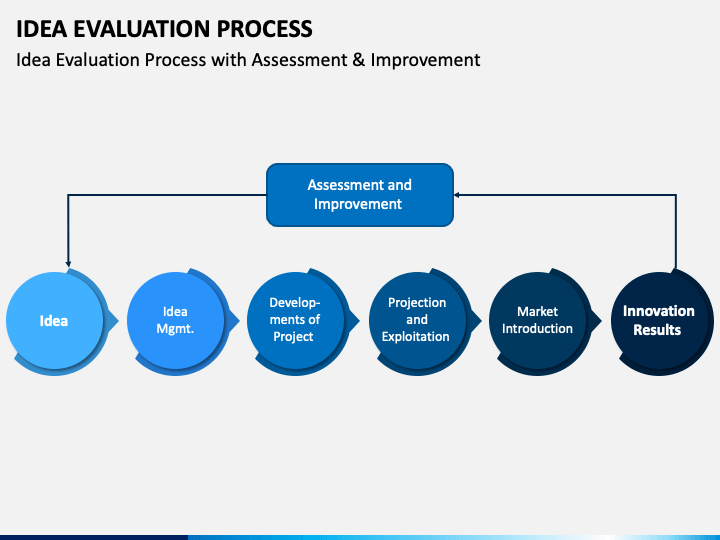 IDEA EVALUATION PROCESS

Idea Evaluation Process with Assessment & Improvement

Assessment and Improvement

Idea

Idea Mgmt.

Developments of Project

Projection and Exploitation

Market Introduction

Innovation Results